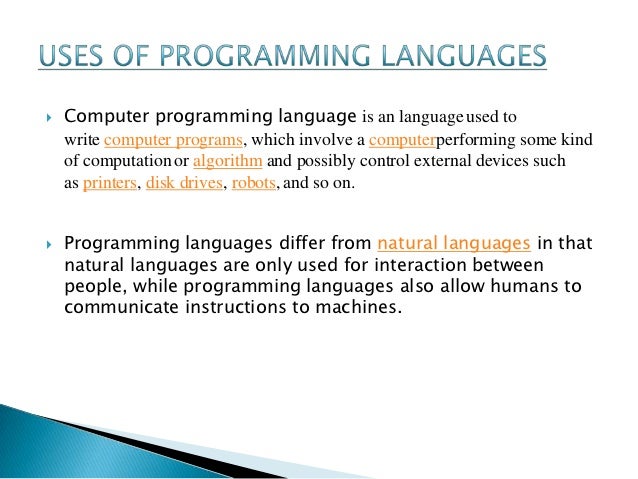 USES OF PROGRAMMING LANGUAGES

Computer programming language is an language used to write computer programs, which involve a computerperforming some kind of computation or algorithm and possibly control external devices such as printers, disk drives, robots, and so on.

Programming languages differ from natural languages in that natural languages are only used for interaction between people, while programming languages also allow humans to communicate instructions to machines.